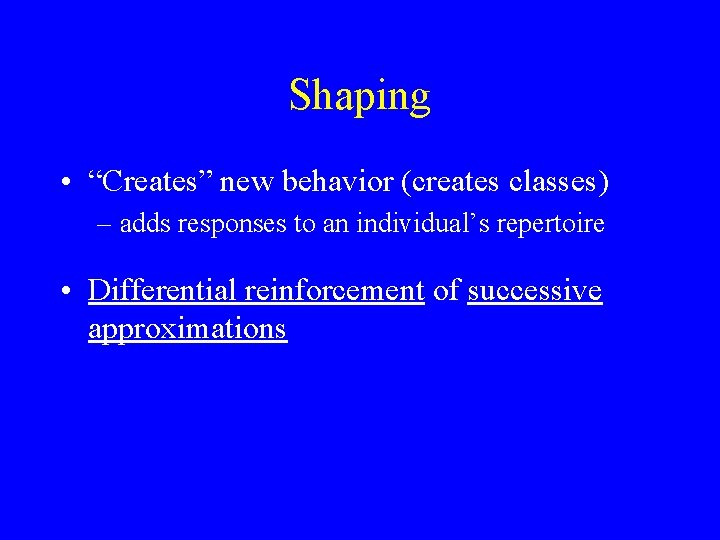 Shaping

• “Creates” new behavior (creates classes)
– adds responses to an individual’s repertoire

• Differential reinforcement of successive approximations